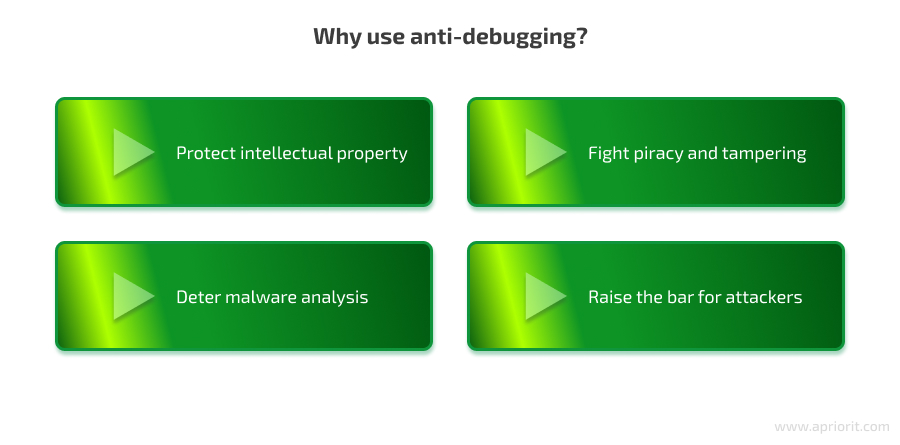 Why use anti-debugging?

Protect intellectual property

Fight piracy and tampering

Deter malware analysis

Raise the bar for attackers

www.apriorit.com